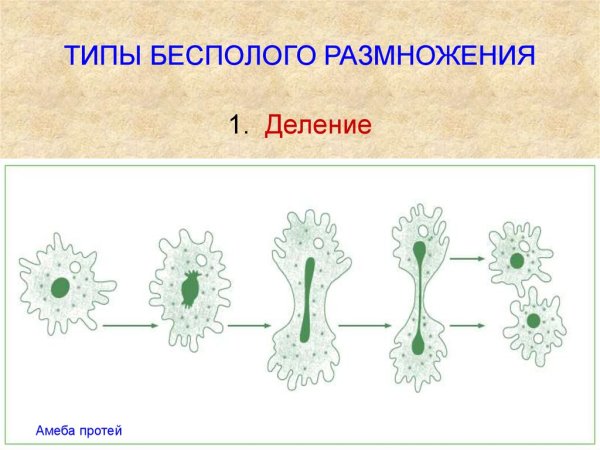 ТИПЫ БЕСПОЛОГО РАЗМНОЖЕНИЯ

1. Деление

Амеба протей